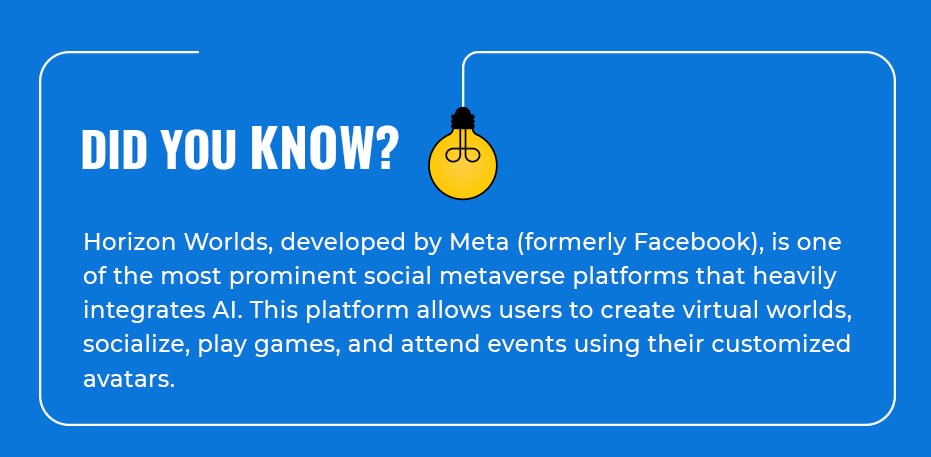 DID YOU KNOW?

Horizon Worlds, developed by Meta (formerly Facebook), is one of the most prominent social metaverse platforms that heavily integrates AI. This platform allows users to create virtual worlds, socialize, play games, and attend events using their customized avatars.